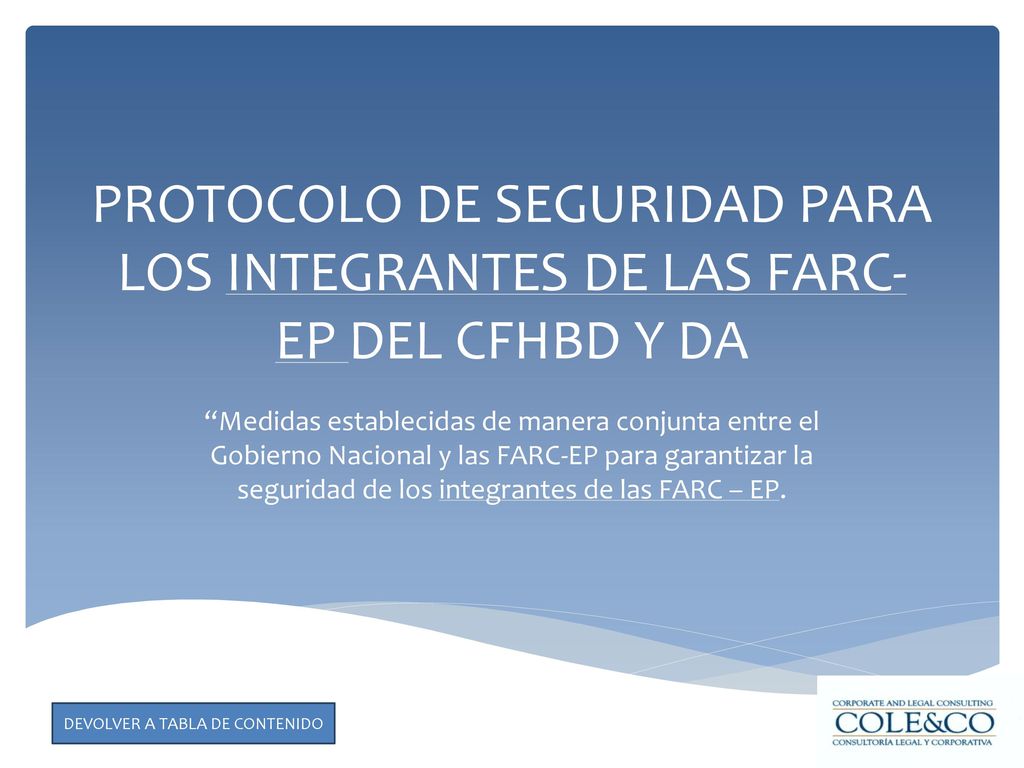 PROTOCOLO DE SEGURIDAD PARA LOS INTEGRANTES DE LAS FARC-EP DEL CFHBD Y DA

“Medidas establecidas de manera conjunta entre el Gobierno Nacional y las FARC-EP para garantizar la seguridad de los integrantes de las FARC – EP.

DEVOLVER A TABLA DE CONTENIDO

CORPORATE AND LEGAL CONSULTING
COLE&CO
CONSULTORÍA LEGAL Y CORPORATIVA